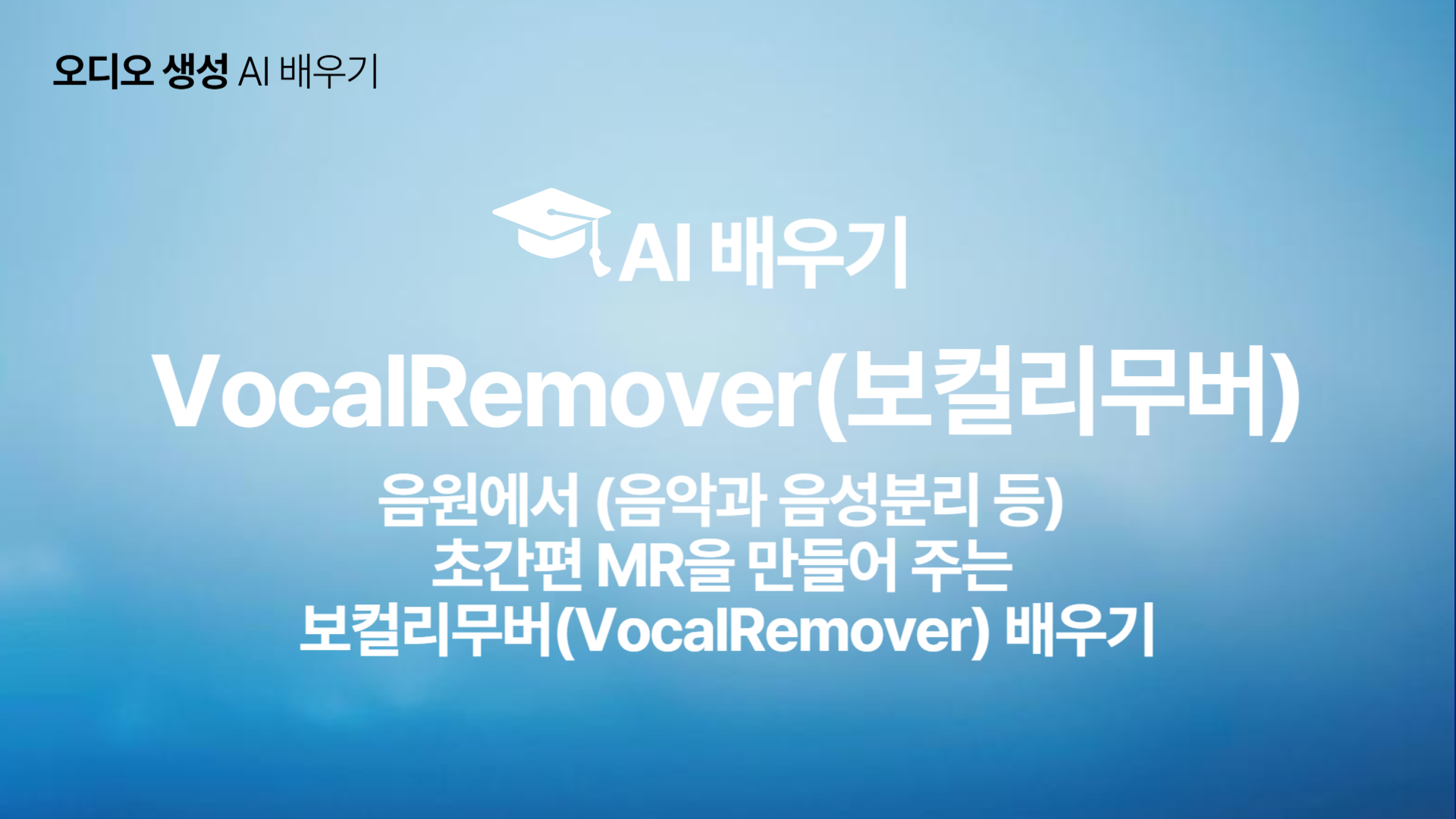 오디오 생성 AI 배우기

AI 배우기

VocalRemover(보컬리무버)

음원에서 (음악과 음성분리 등)
초간편 MR을 만들어 주는
보컬리무버(VocalRemover) 배우기